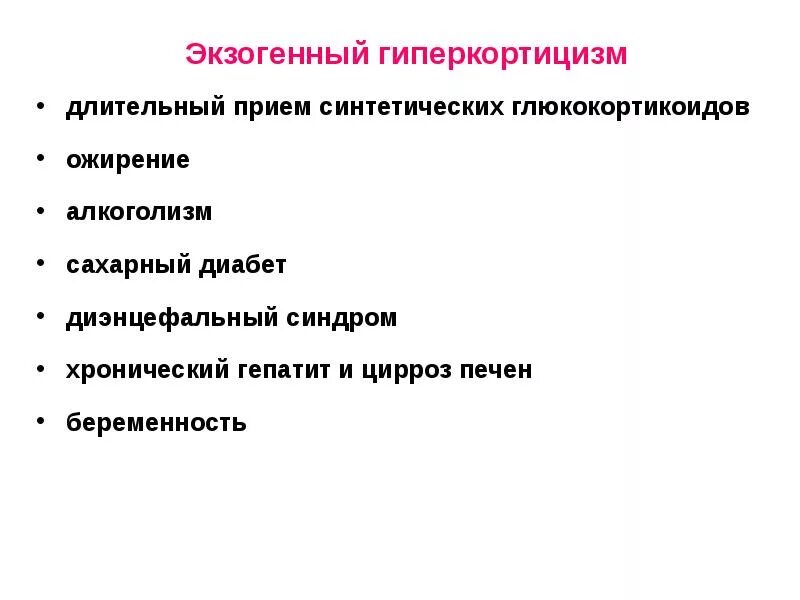 Экзогенный гиперкортицизм

• длительный прием синтетических глюкокортикоидов
• ожирение
• алкоголизм
• сахарный диабет
• диэнцефальный синдром
• хронический гепатит и цирроз печен
• беременность